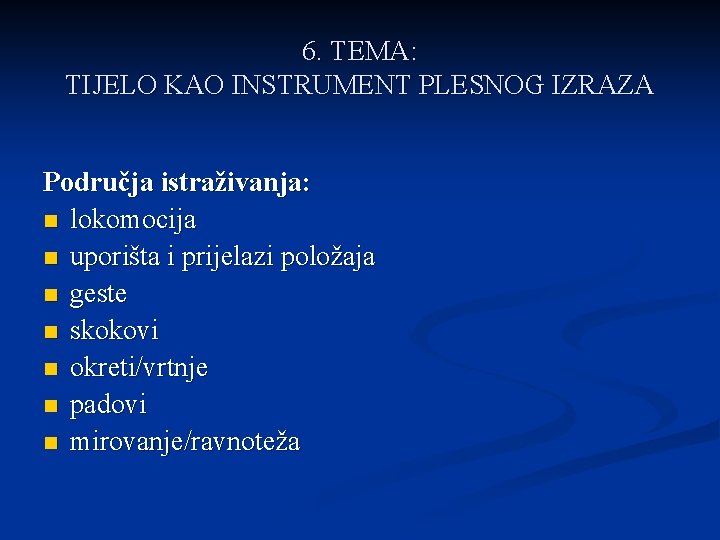 6. TEMA:
TIJELO KAO INSTRUMENT PLESNOG IZRAZA

Područja istraživanja:
- lokomocija
- uporišta i prijelazi položaja
- geste
- skokovi
- okreti/vrtnje
- padovi
- mirovanje/ravnoteža